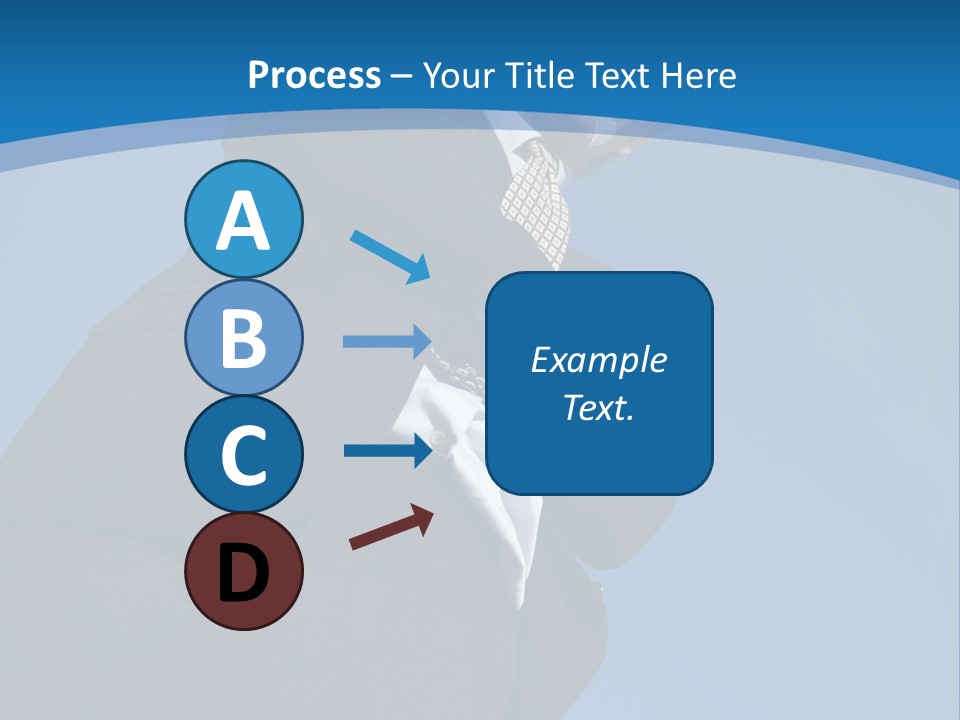 Process – Your Title Text Here

A

B

C

D

Example Text.